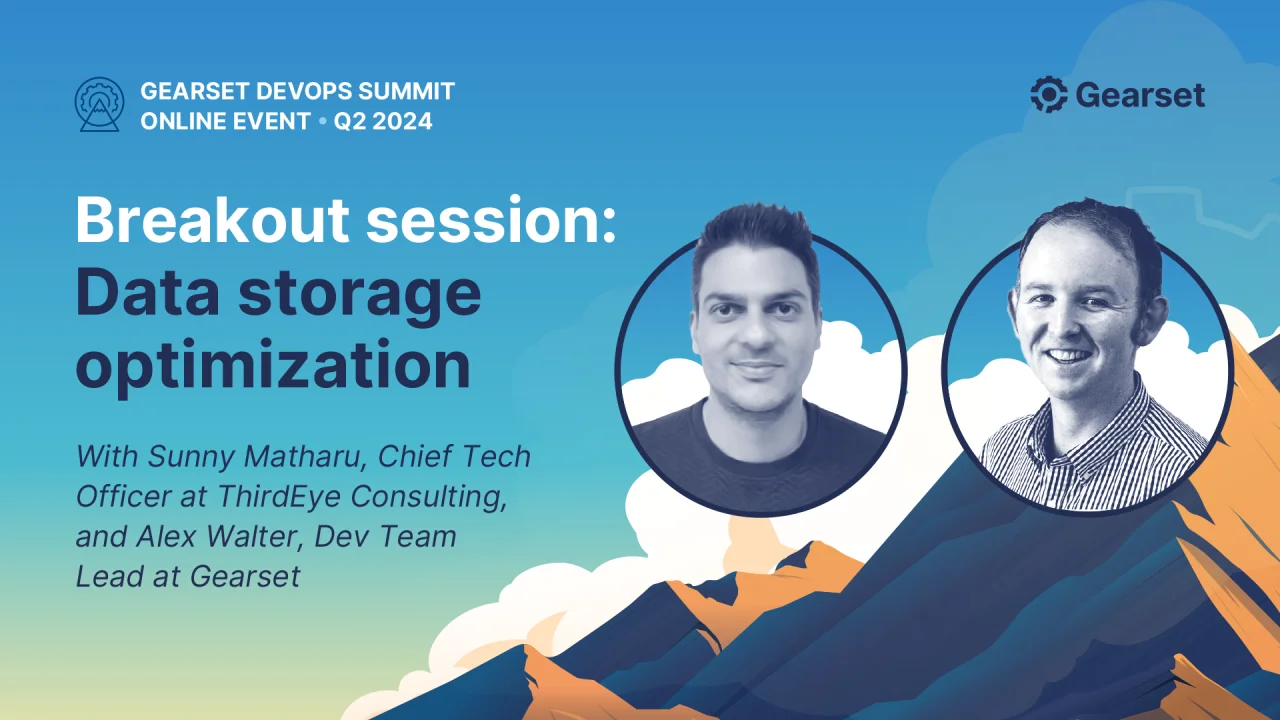 GEARSET DEVOPS SUMMIT
ONLINE EVENT • Q2 2024

Gearset

Breakout session:
Data storage optimization

With Sunny Matharu, Chief Tech Officer at ThirdEye Consulting, and Alex Walter, Dev Team Lead at Gearset